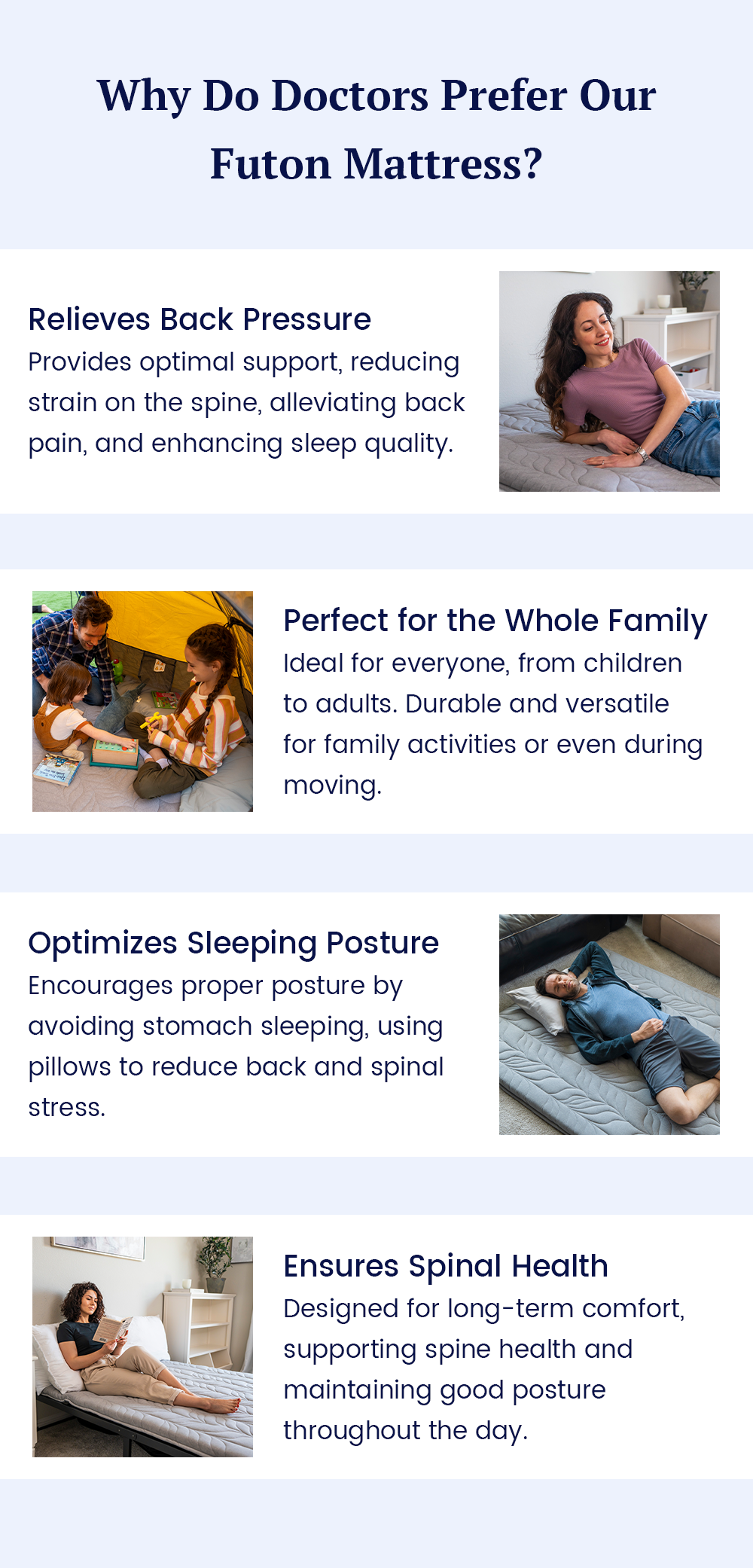 Why Do Doctors Prefer Our Futon Mattress?

Relieves Back Pressure
Provides optimal support, reducing strain on the spine, alleviating back pain, and enhancing sleep quality.

Perfect for the Whole Family
Ideal for everyone, from children to adults. Durable and versatile for family activities or even during moving.

Optimizes Sleeping Posture
Encourages proper posture by avoiding stomach sleeping, using pillows to reduce back and spinal stress.

Ensures Spinal Health
Designed for long-term comfort, supporting spine health and maintaining good posture throughout the day.